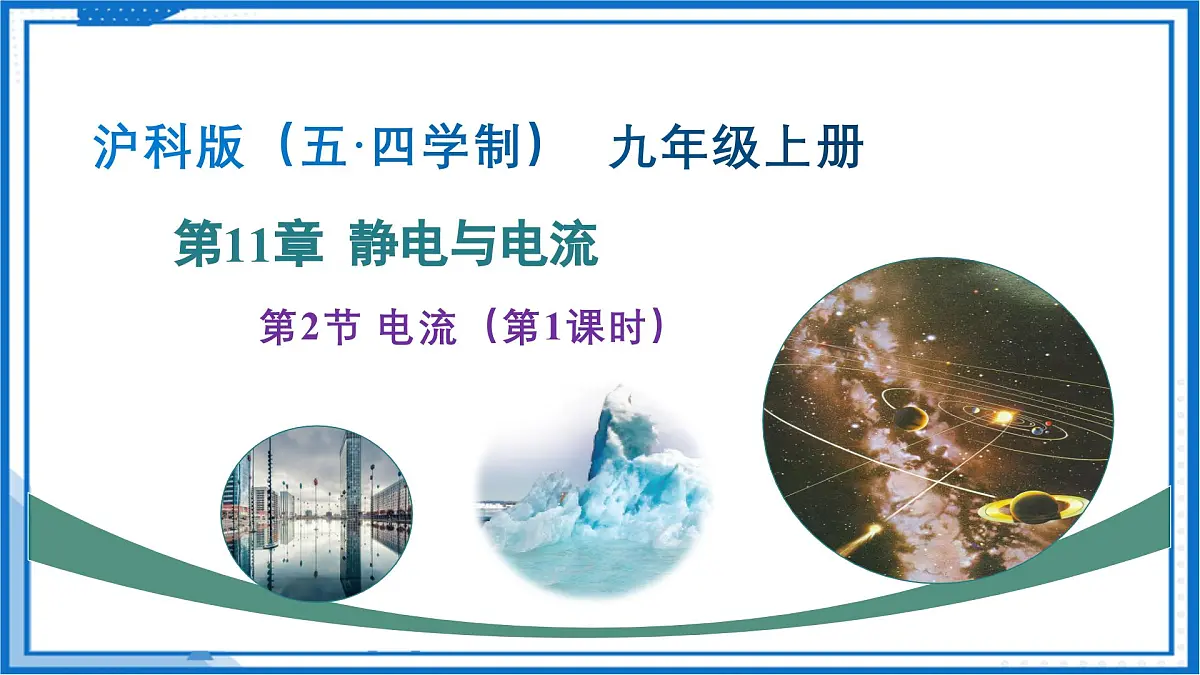 沪科版（五·四学制） 九年级上册

第11章 静电与电流

第2节 电流（第1课时）